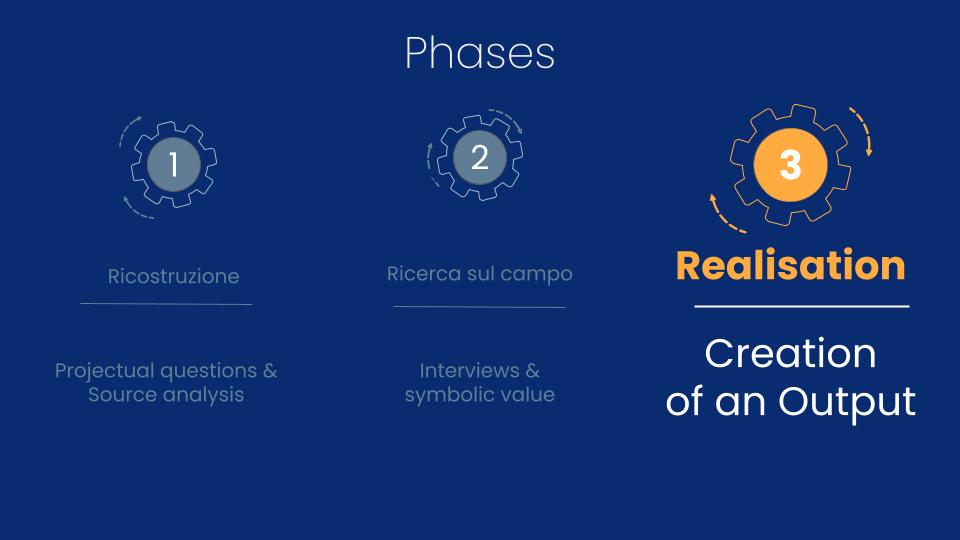 Phases

1

Ricostruzione

Projectual questions & Source analysis

2

Ricerca sul campo

Interviews & symbolic value

3

Realisation

Creation of an Output